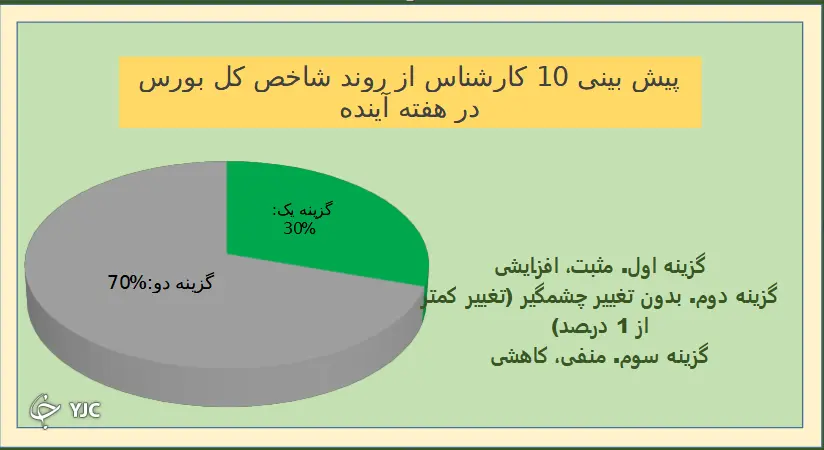 پیش بینی 10 کارشناس از روند شاخص کل بورس در هفته آینده

گزینه یک: 30%

گزینه دو: 70%

گزینه اول. مثبت، افزایشی
گزینه دوم. بدون تغییر چشمگیر (تغییر کمتر از 1 درصد)
گزینه سوم. منفی، کاهشی

YJC